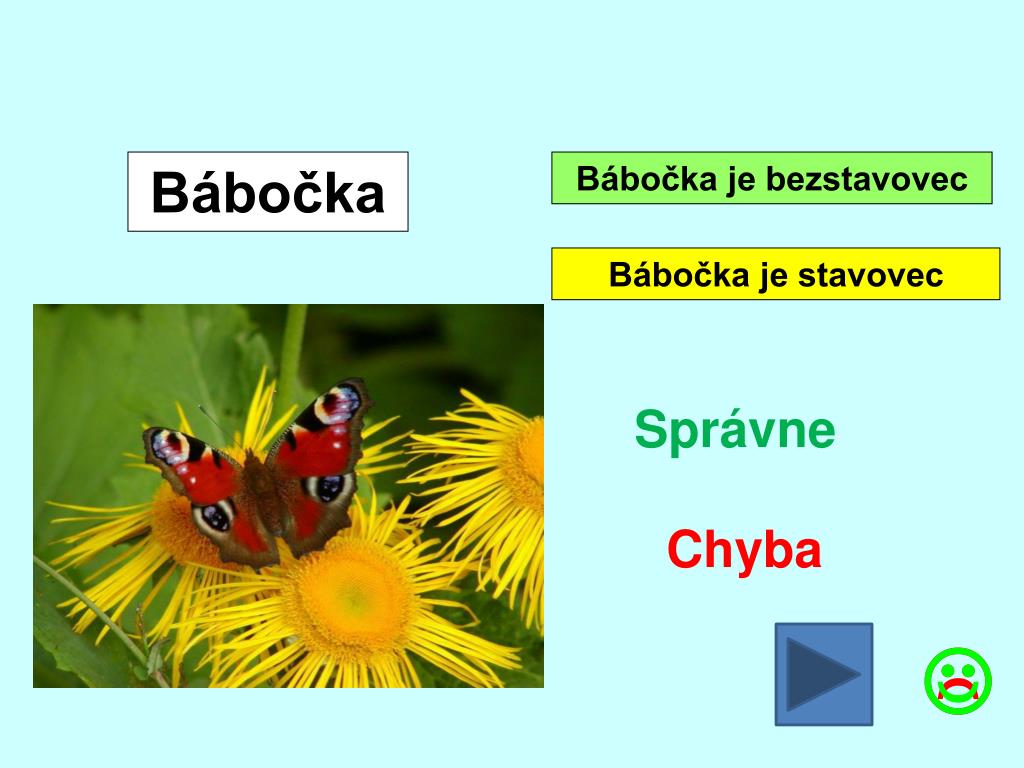 Bábočka

Bábočka je bezstavovec

Bábočka je stavovec

Správne

Chyba